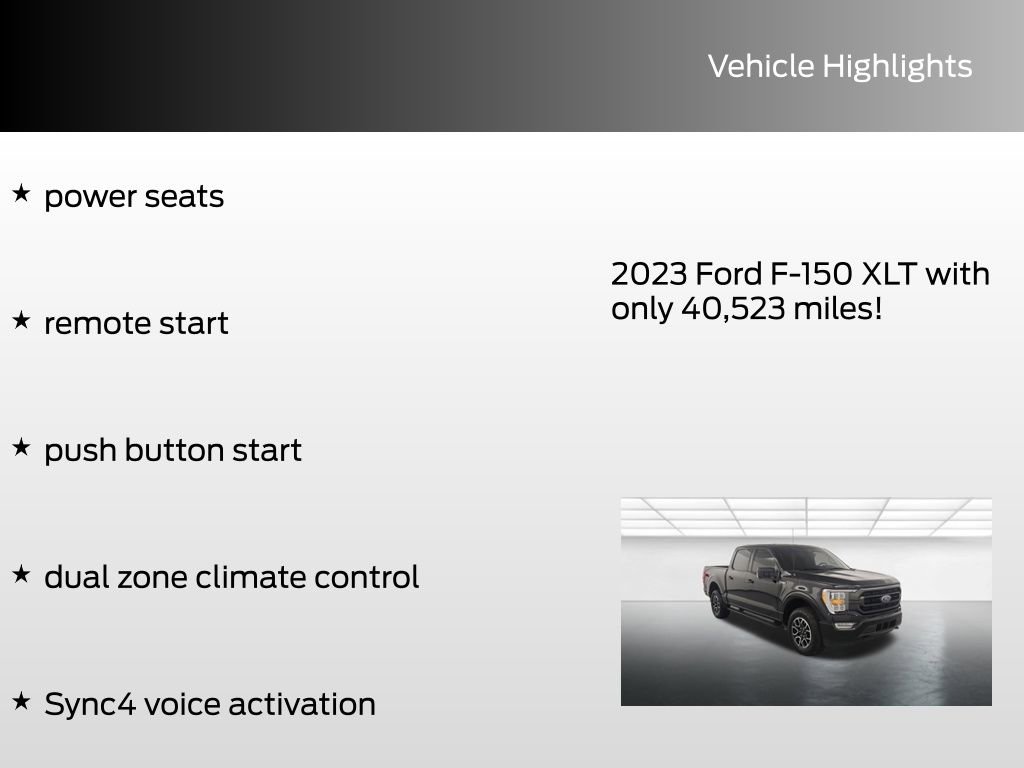 Vehicle Highlights

★ power seats

★ remote start

★ push button start

★ dual zone climate control

★ Sync4 voice activation

2023 Ford F-150 XLT with only 40,523 miles!